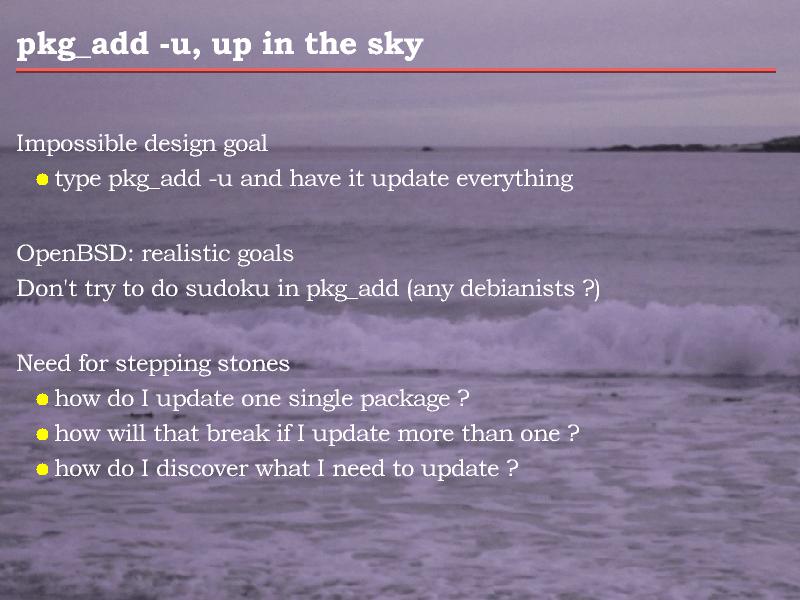 pkg_add -u, up in the sky

Impossible design goal

- type pkg_add -u and have it update everything

OpenBSD: realistic goals
Don't try to do sudoku in pkg_add (any debianists ?)

Need for stepping stones

- how do I update one single package ?
- how will that break if I update more than one ?
- how do I discover what I need to update ?